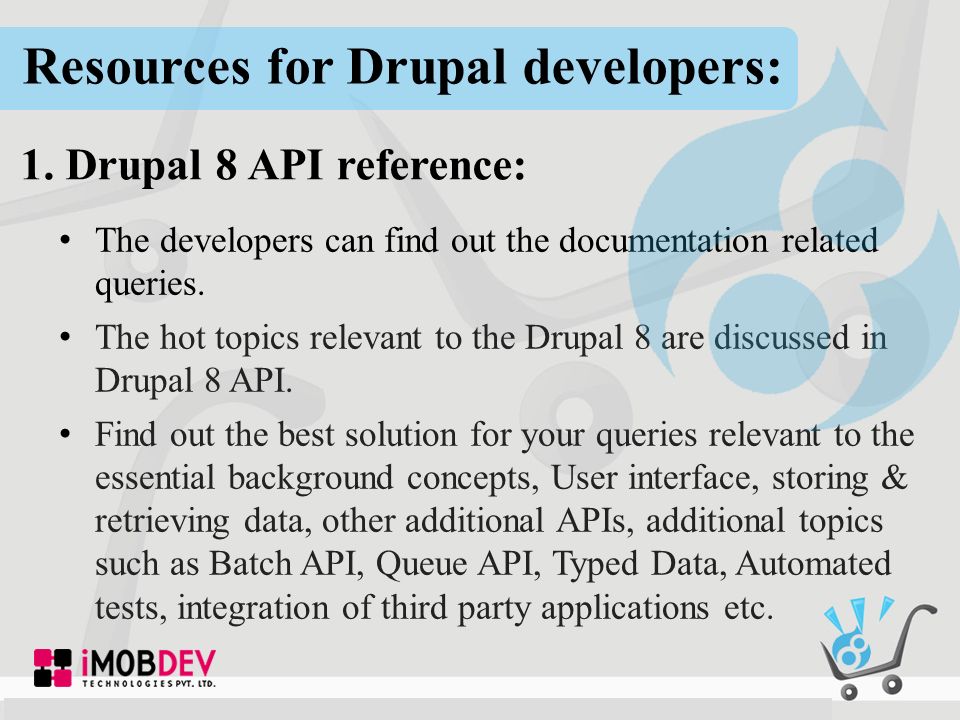 Resources for Drupal developers:

1. Drupal 8 API reference:

• The developers can find out the documentation related queries.

• The hot topics relevant to the Drupal 8 are discussed in Drupal 8 API.

• Find out the best solution for your queries relevant to the essential background concepts, User interface, storing & retrieving data, other additional APIs, additional topics such as Batch API, Queue API, Typed Data, Automated tests, integration of third party applications etc.

iMOBDEV
TECHNOLOGIES PVT. LTD.